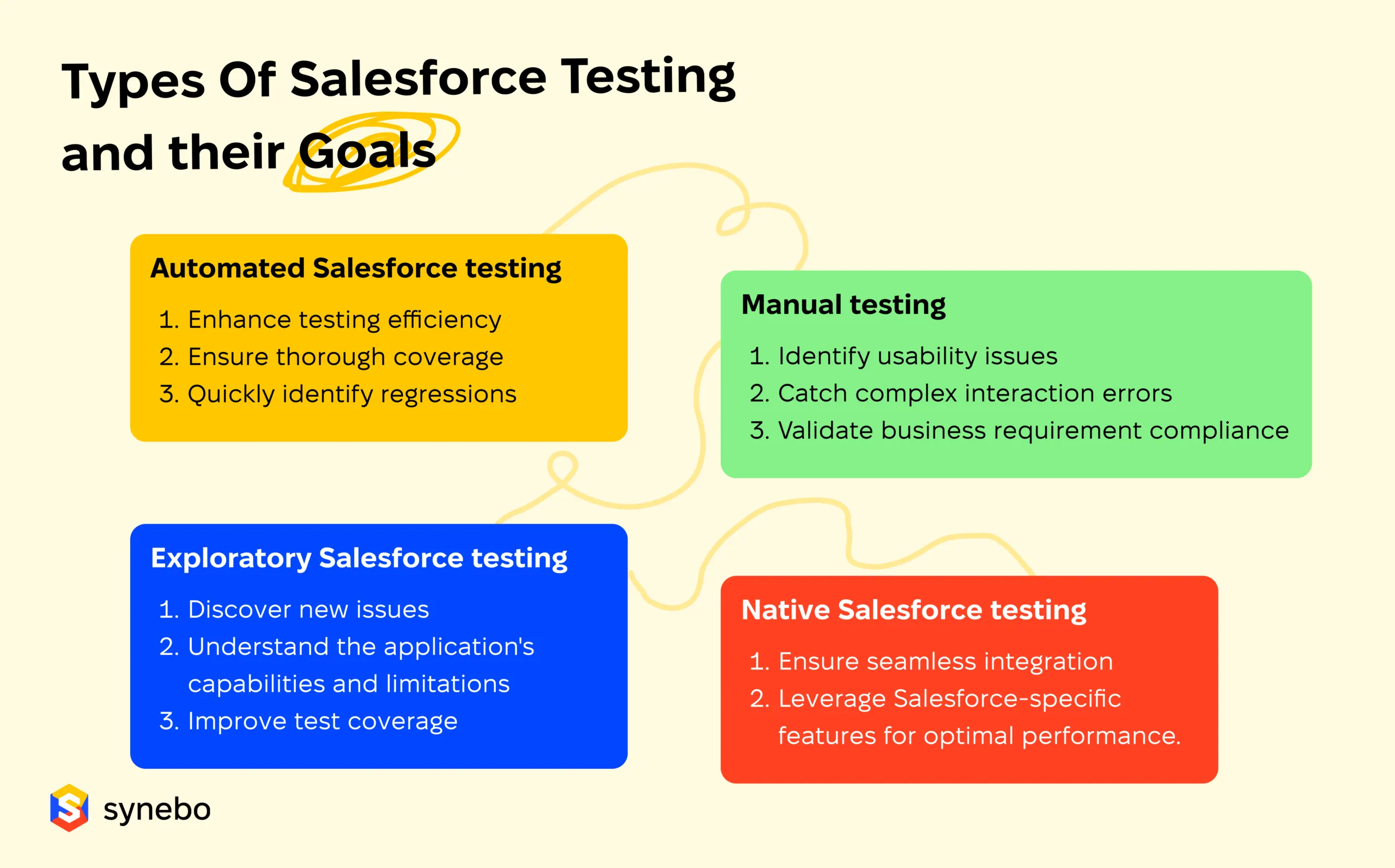 Types Of Salesforce Testing and their Goals

Automated Salesforce testing

1. Enhance testing efficiency
2. Ensure thorough coverage
3. Quickly identify regressions

Manual testing

1. Identify usability issues
2. Catch complex interaction errors
3. Validate business requirement compliance

Exploratory Salesforce testing

1. Discover new issues
2. Understand the application's capabilities and limitations
3. Improve test coverage

Native Salesforce testing

1. Ensure seamless integration
2. Leverage Salesforce-specific features for optimal performance.

synebo